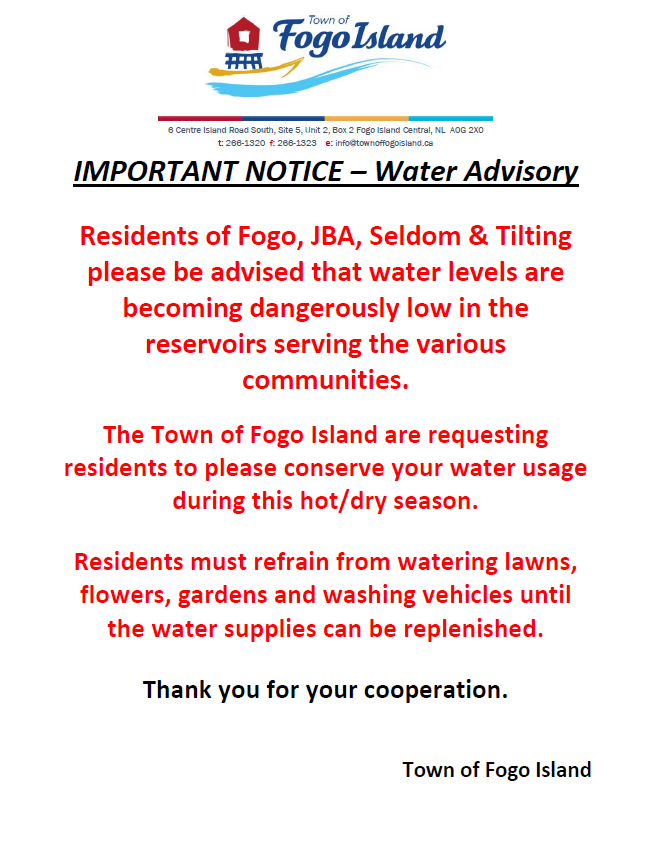 Town of
Fogo Island

6 Centre Island Road South, Site 5, Unit 2, Box 2 Fogo Island Central, NL A0G 2X0
t: 266-1320 f: 266-1323 e: info@townoffogoisland.ca

IMPORTANT NOTICE – Water Advisory

Residents of Fogo, JBA, Seldom & Tilting please be advised that water levels are becoming dangerously low in the reservoirs serving the various communities.

The Town of Fogo Island are requesting residents to please conserve your water usage during this hot/dry season.

Residents must refrain from watering lawns, flowers, gardens and washing vehicles until the water supplies can be replenished.

Thank you for your cooperation.

Town of Fogo Island